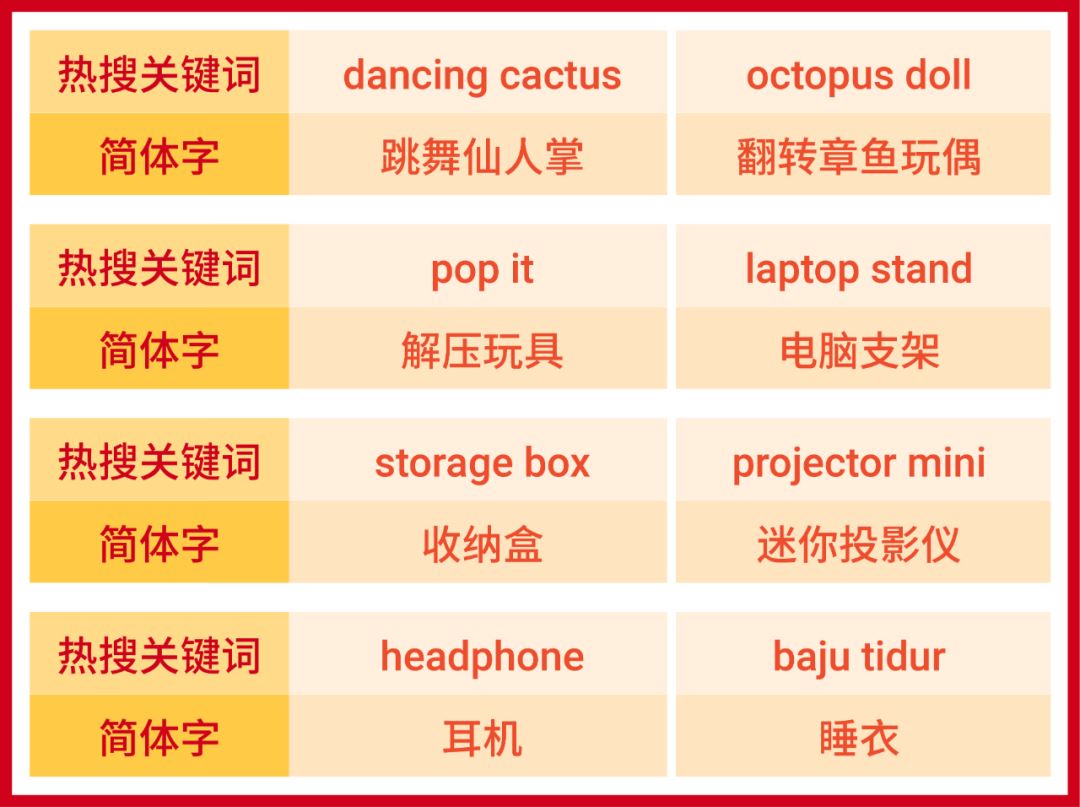 | 热搜关键词 | dancing cactus | octopus doll |
|---|---|---|
| 简体字 | 跳舞仙人掌 | 翻转章鱼玩偶 |

| 热搜关键词 | pop it | laptop stand |
|---|---|---|
| 简体字 | 解压玩具 | 电脑支架 |

| 热搜关键词 | storage box | projector mini |
|---|---|---|
| 简体字 | 收纳盒 | 迷你投影仪 |

| 热搜关键词 | headphone | baju tidur |
|---|---|---|
| 简体字 | 耳机 | 睡衣 |